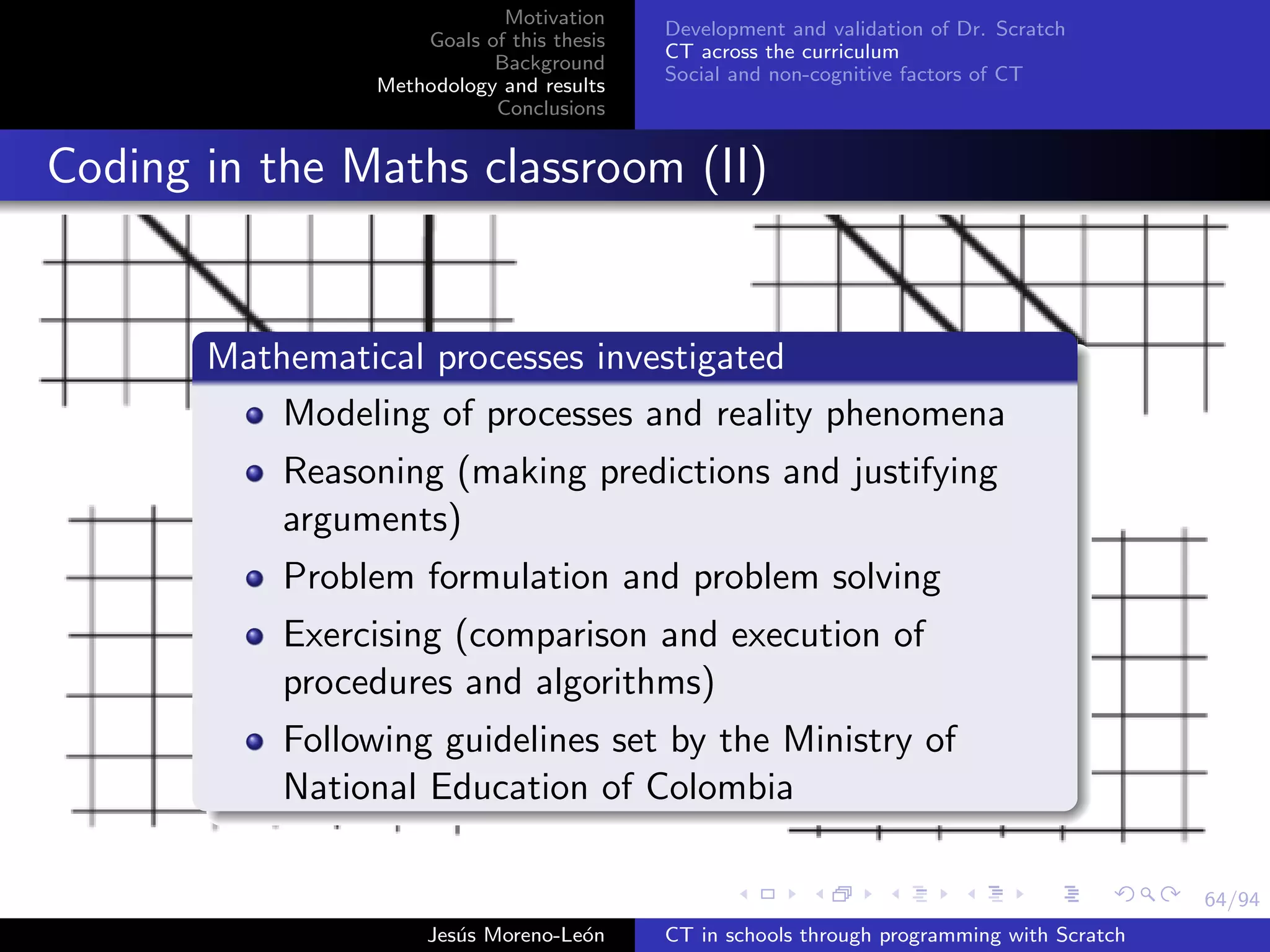 Motivation
Goals of this thesis
Background
Methodology and results
Conclusions

Development and validation of Dr. Scratch
CT across the curriculum
Social and non-cognitive factors of CT

Coding in the Maths classroom (II)

Mathematical processes investigated

- Modeling of processes and reality phenomena
- Reasoning (making predictions and justifying arguments)
- Problem formulation and problem solving
- Exercising (comparison and execution of procedures and algorithms)
- Following guidelines set by the Ministry of National Education of Colombia

64/94

Jesús Moreno-León

CT in schools through programming with Scratch